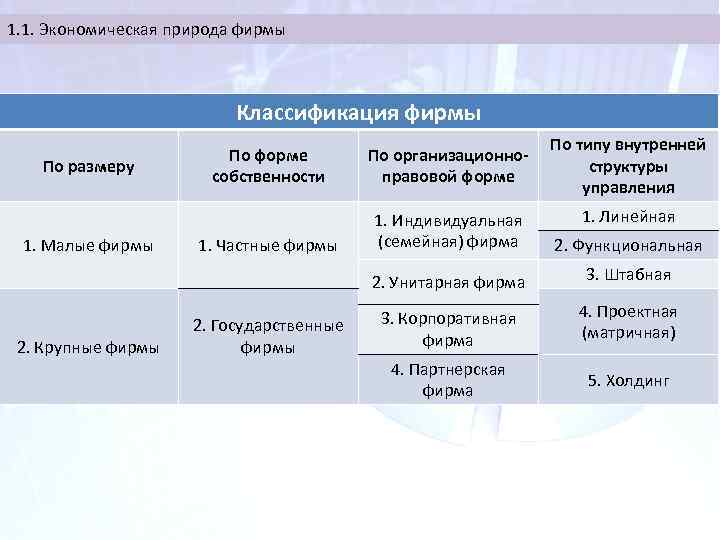 1.1. Экономическая природа фирмы

Классификация фирмы

| По размеру | По форме собственности | По организационно-правовой форме | По типу внутренней структуры управления |
|---|---|---|---|
| 1. Малые фирмы | 1. Частные фирмы | 1. Индивидуальная (семейная) фирма | 1. Линейная |
| | | | 2. Функциональная |
| | | 2. Унитарная фирма | 3. Штабная |
| 2. Крупные фирмы | 2. Государственные фирмы | 3. Корпоративная фирма | 4. Проектная (матричная) |
| | | 4. Партнерская фирма | 5. Холдинг |